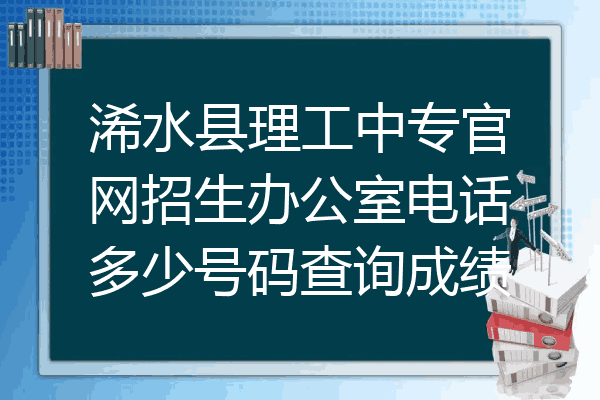 浠水县理工中专官网招生办公室电话多少号码查询成绩